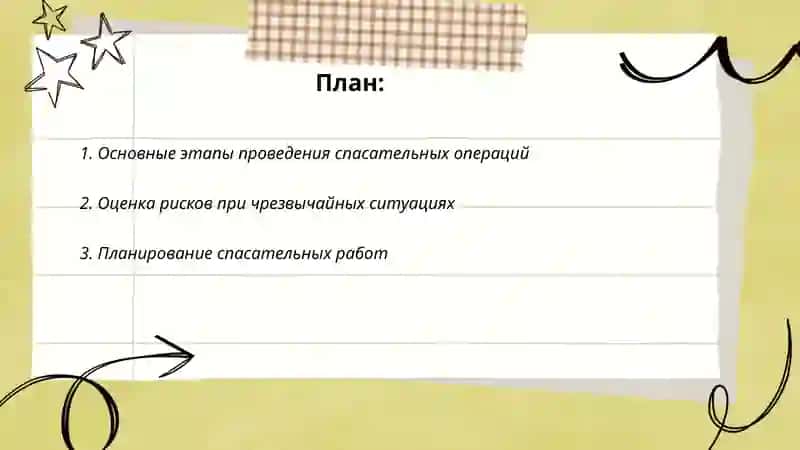 План:

1. Основные этапы проведения спасательных операций

2. Оценка рисков при чрезвычайных ситуациях

3. Планирование спасательных работ